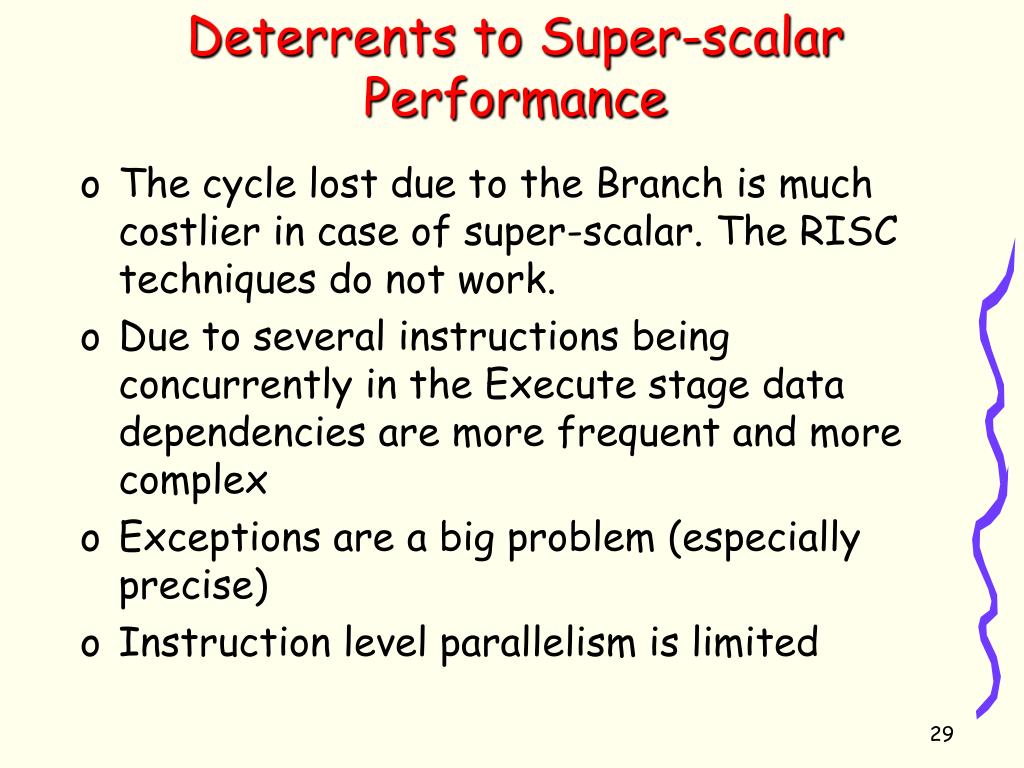 Deterrents to Super-scalar Performance

o The cycle lost due to the Branch is much costlier in case of super-scalar. The RISC techniques do not work.
o Due to several instructions being concurrently in the Execute stage data dependencies are more frequent and more complex
o Exceptions are a big problem (especially precise)
o Instruction level parallelism is limited

29